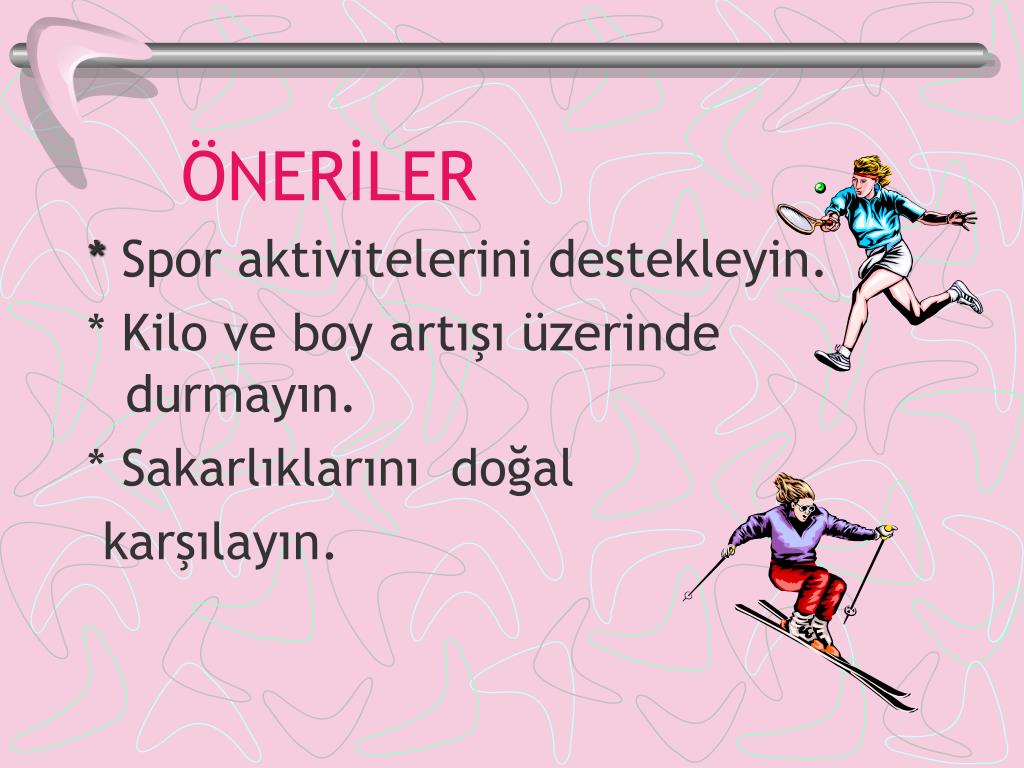 ÖNERİLER

* Spor aktivitelerini destekleyin.

* Kilo ve boy artışı üzerinde durmayın.

* Sakarlıklarını doğal karşılayın.